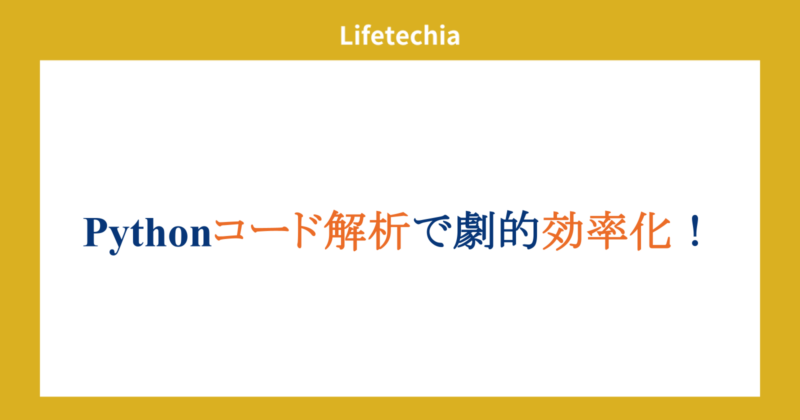 Lifetechia

Pythonコード解析で劇的効率化！